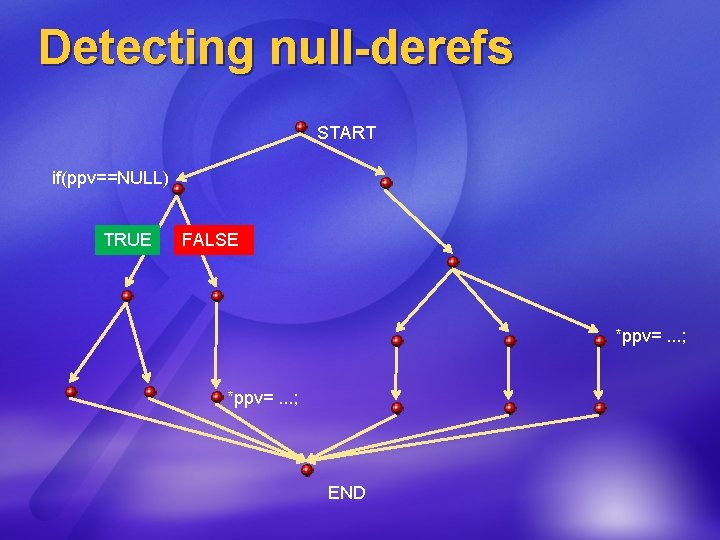 Detecting null-derefs

START

if(ppv==NULL)

TRUE

FALSE

*ppv= ...;

*ppv= ...;

END